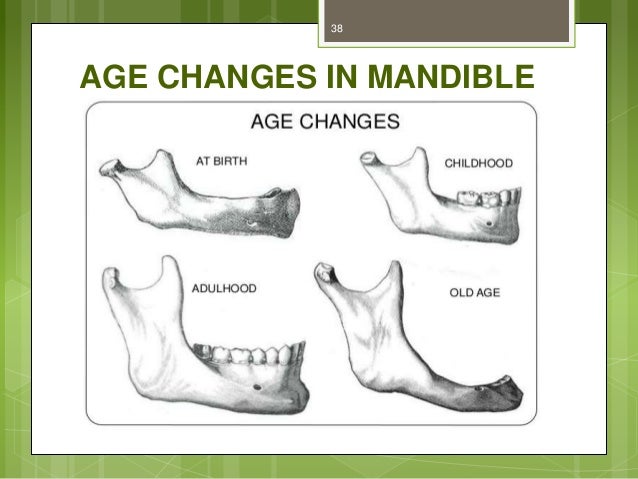 38

AGE CHANGES IN MANDIBLE

AGE CHANGES

AT BIRTH

CHILDHOOD

ADULHOOD

OLD AGE